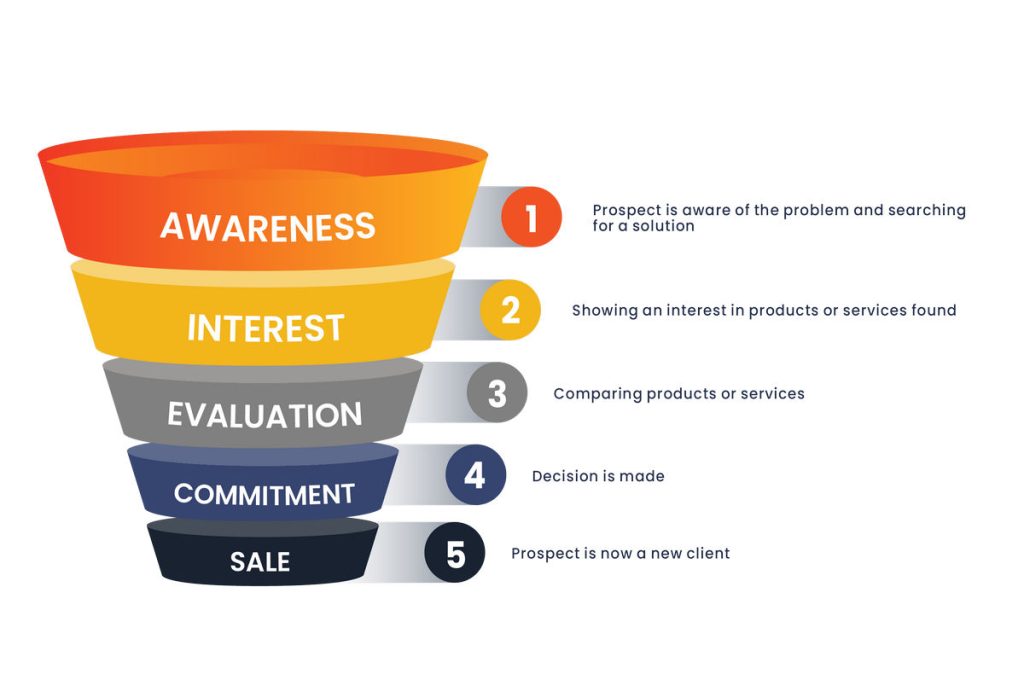 AWARENESS
1
Prospect is aware of the problem and searching for a solution

INTEREST
2
Showing an interest in products or services found

EVALUATION
3
Comparing products or services

COMMITMENT
4
Decision is made

SALE
5
Prospect is now a new client